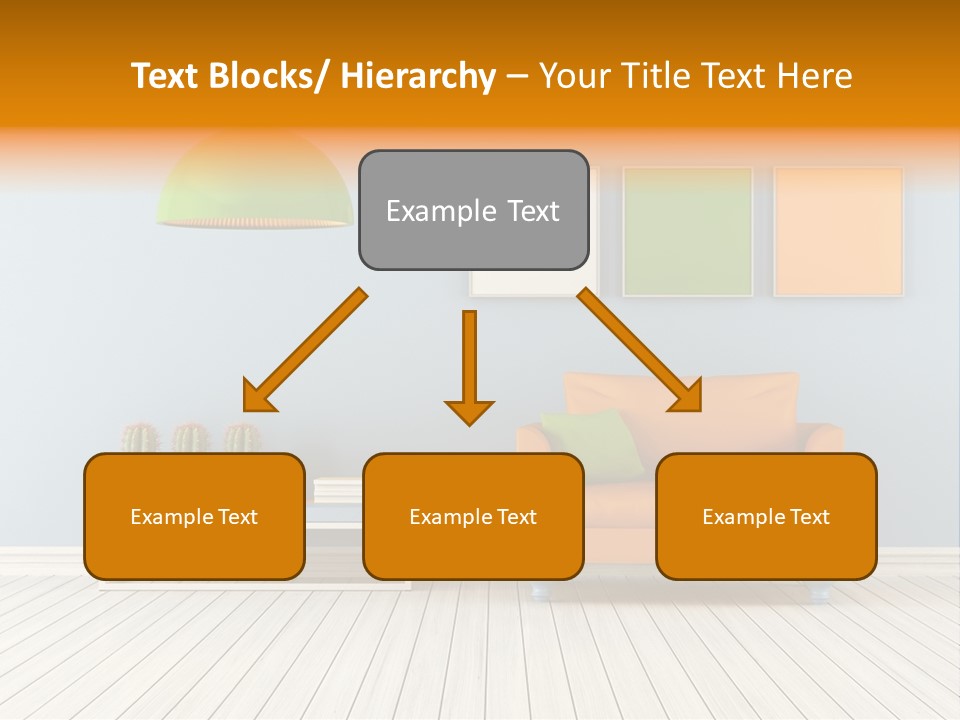 Text Blocks/ Hierarchy – Your Title Text Here

Example Text

Example Text

Example Text

Example Text